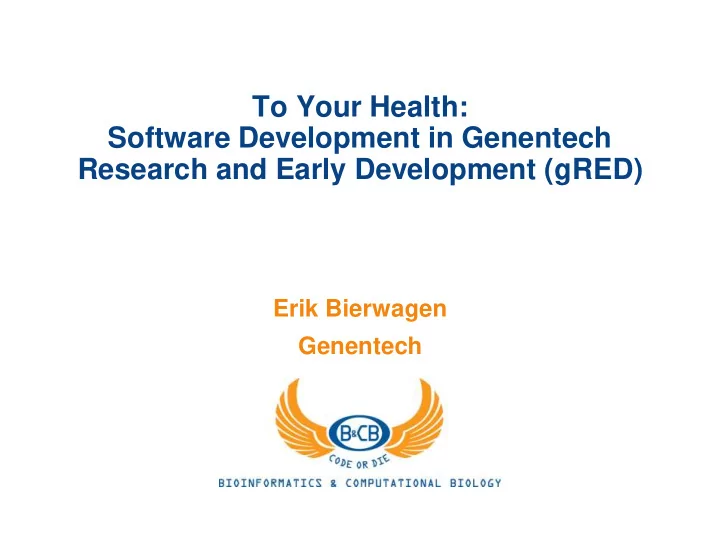 To Your Health:
Software Development in Genentech Research and Early Development (gRED)

Erik Bierwagen

Genentech

B&CB

CODE OR DIE

BIOINFORMATICS & COMPUTATIONAL BIOLOGY